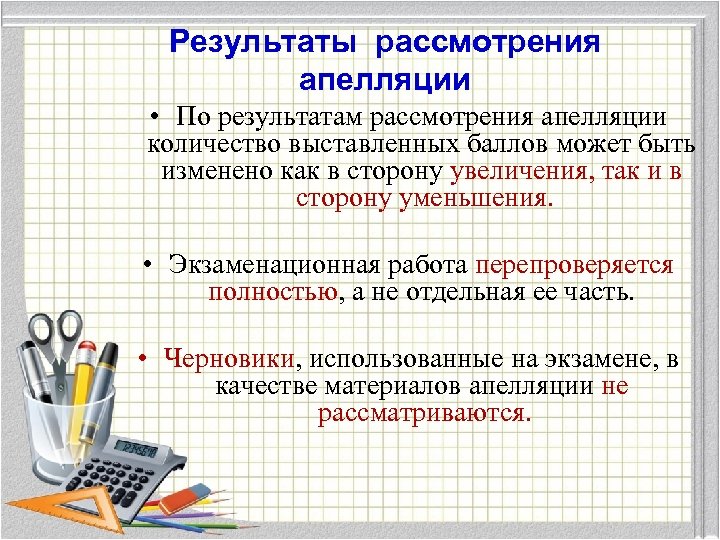 Результаты рассмотрения апелляции

• По результатам рассмотрения апелляции количество выставленных баллов может быть изменено как в сторону увеличения, так и в сторону уменьшения.

• Экзаменационная работа перепроверяется полностью, а не отдельная ее часть.

• Черновики, использованные на экзамене, в качестве материалов апелляции не рассматриваются.